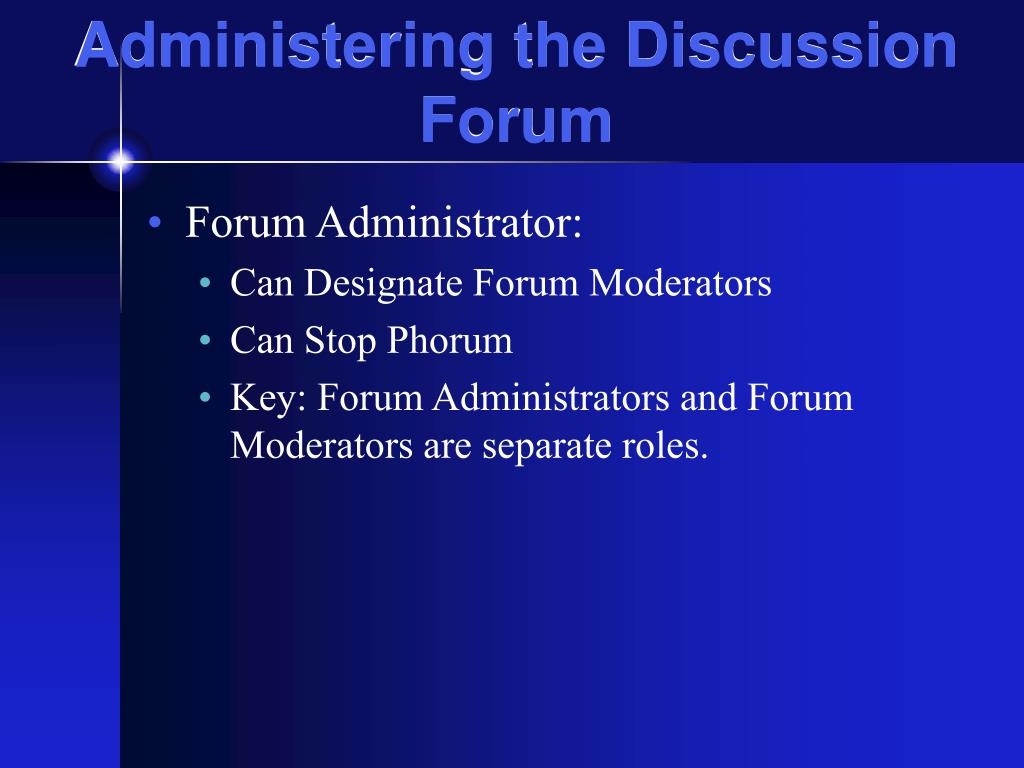 Administering the Discussion Forum

• Forum Administrator:
  • Can Designate Forum Moderators
  • Can Stop Phorum
  • Key: Forum Administrators and Forum Moderators are separate roles.